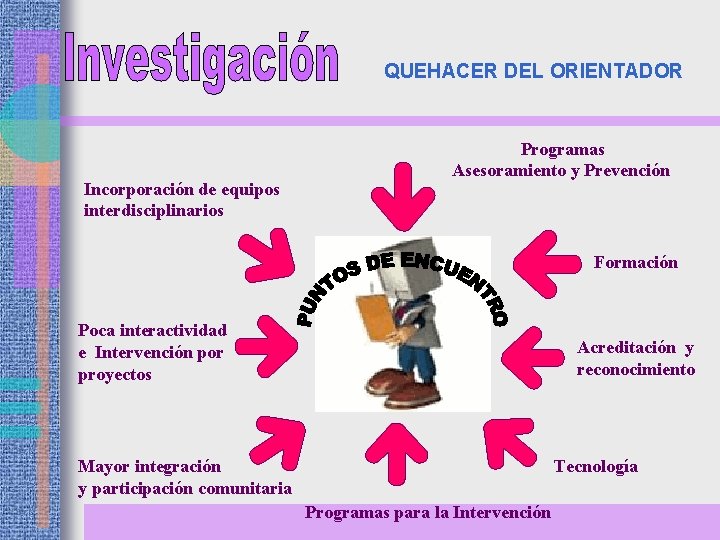 Investigación

QUEHACER DEL ORIENTADOR

Programas
Asesoramiento y Prevención

Incorporación de equipos
interdisciplinarios

PUNTOS DE ENCUENTRO

Formación

Poca interactividad
e Intervención por
proyectos

Acreditación y
reconocimiento

Mayor integración
y participación comunitaria

Tecnología

Programas para la Intervención